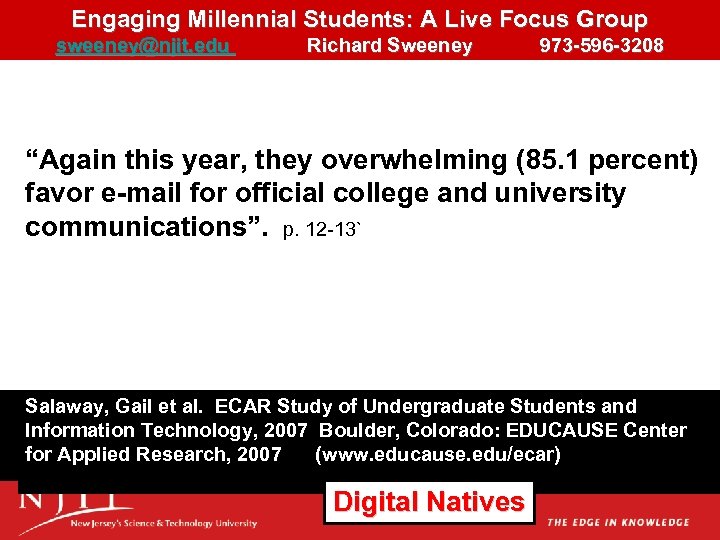 Engaging Millennial Students: A Live Focus Group
sweeney@njit.edu Richard Sweeney 973-596-3208

“Again this year, they overwhelming (85.1 percent) favor e-mail for official college and university communications”. p. 12-13`

Salaway, Gail et al. ECAR Study of Undergraduate Students and Information Technology, 2007 Boulder, Colorado: EDUCAUSE Center for Applied Research, 2007 (www.educause.edu/ecar)

NJIT
New Jersey's Science & Technology University

Digital Natives

THE EDGE IN KNOWLEDGE